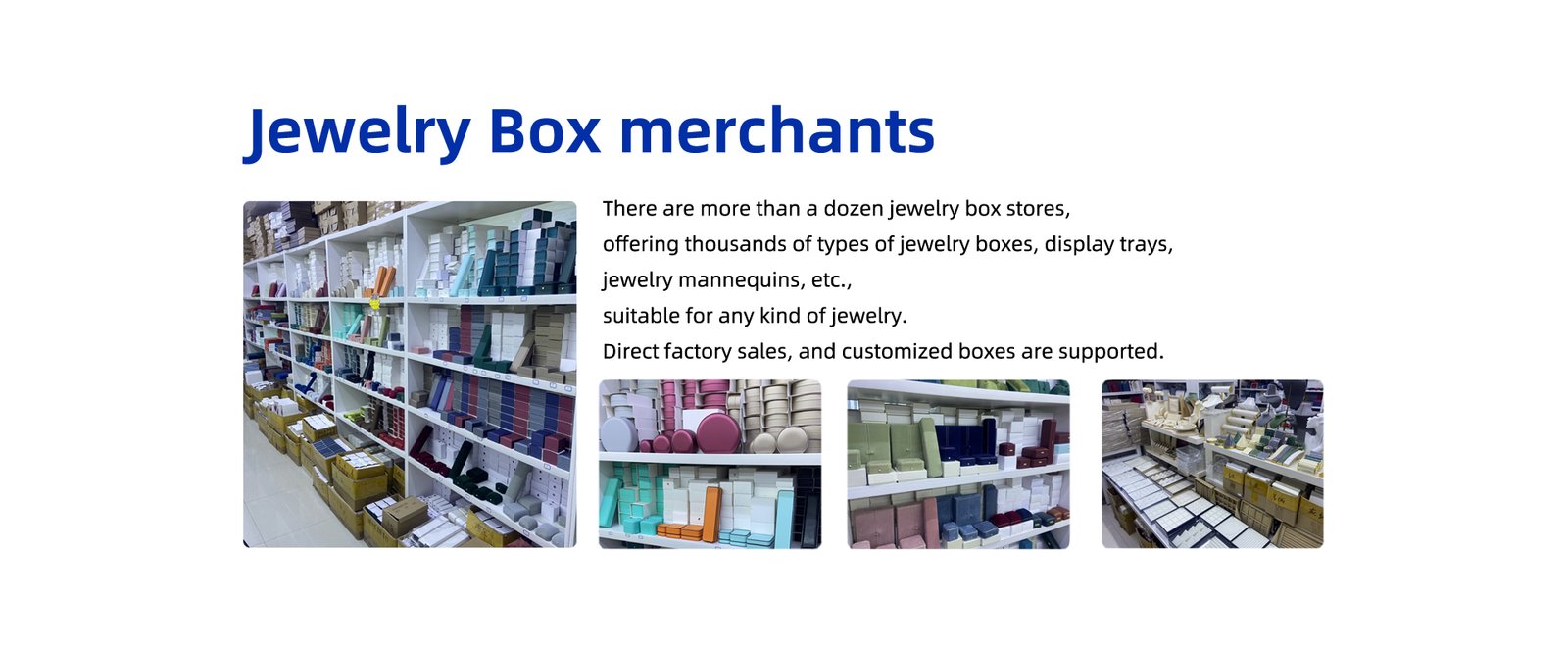 Jewelry Box merchants

There are more than a dozen jewelry box stores,
offering thousands of types of jewelry boxes, display trays,
jewelry mannequins, etc.,
suitable for any kind of jewelry.
Direct factory sales, and customized boxes are supported.